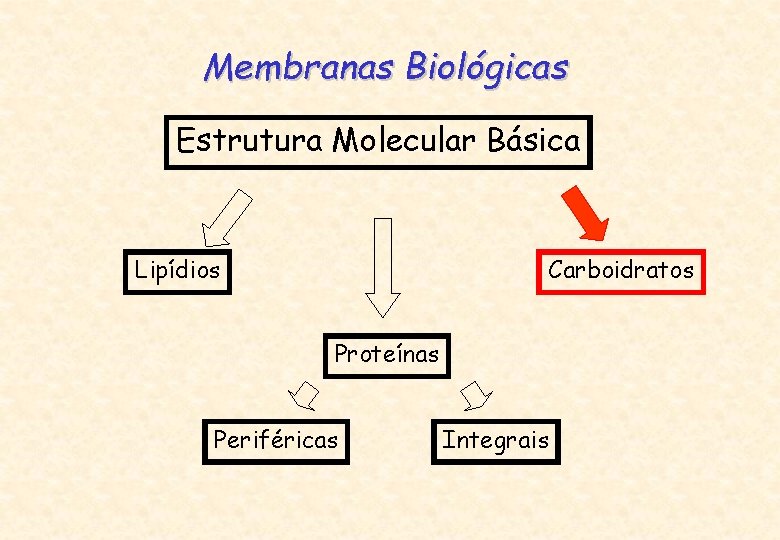 Membranas Biológicas

Estrutura Molecular Básica

Lipídios

Carboidratos

Proteínas

Periféricas

Integrais